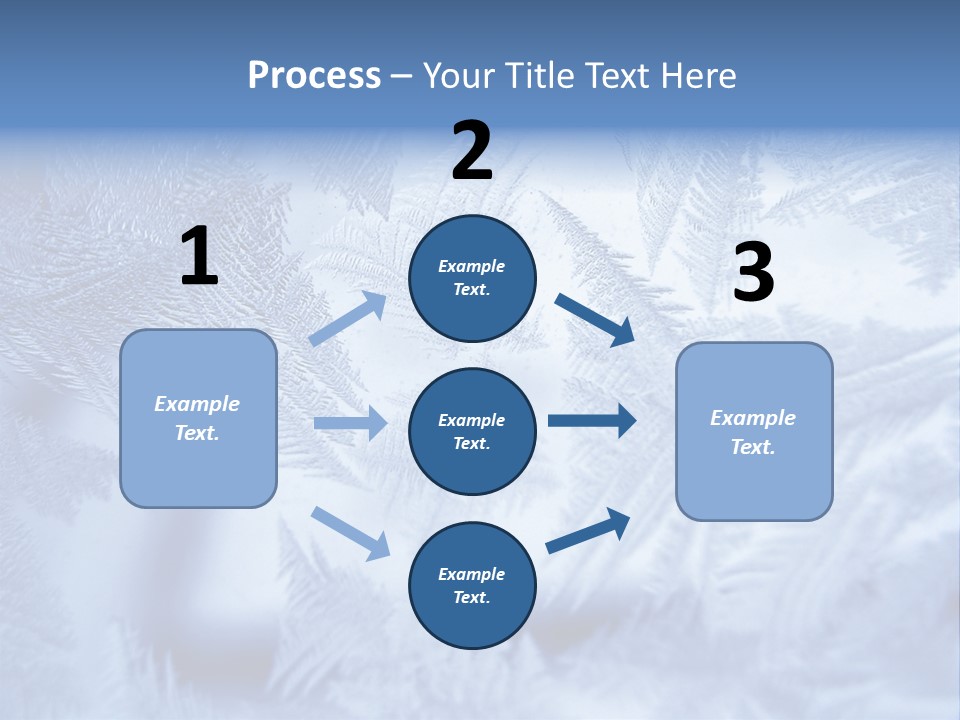 Process – Your Title Text Here

1

Example Text.

2

Example Text.

Example Text.

Example Text.

3

Example Text.